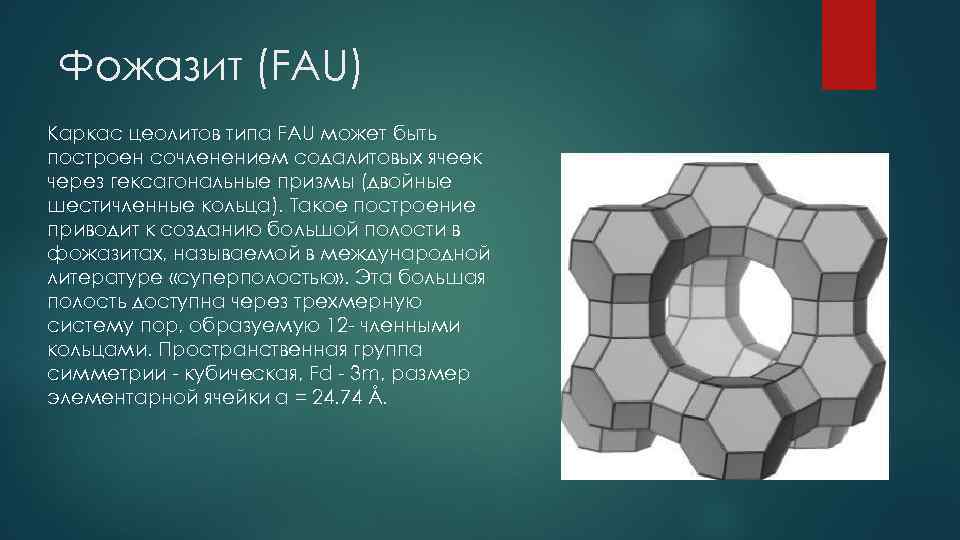 Фожазит (FAU)

Каркас цеолитов типа FAU может быть построен сочленением содалитовых ячеек через гексагональные призмы (двойные шестичленные кольца). Такое построение приводит к созданию большой полости в фожазитах, называемой в международной литературе «суперполостью». Эта большая полость доступна через трехмерную систему пор, образуемую 12- членными кольцами. Пространственная группа симметрии - кубическая, Fd - 3m, размер элементарной ячейки a = 24.74 Å.